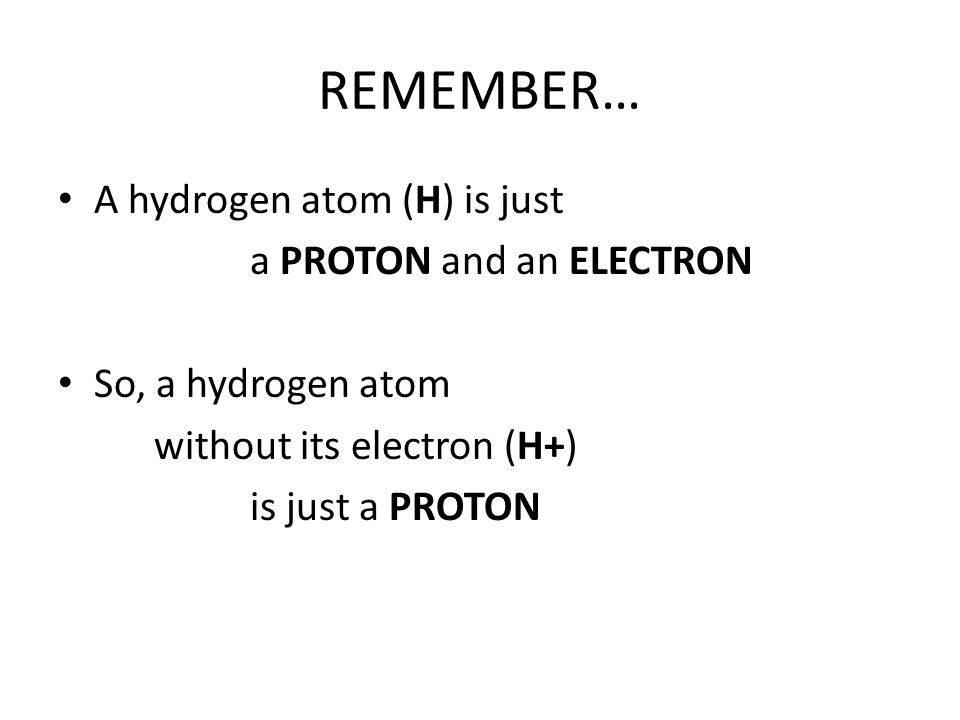 REMEMBER…

• A hydrogen atom (H) is just a PROTON and an ELECTRON

• So, a hydrogen atom without its electron (H+) is just a PROTON